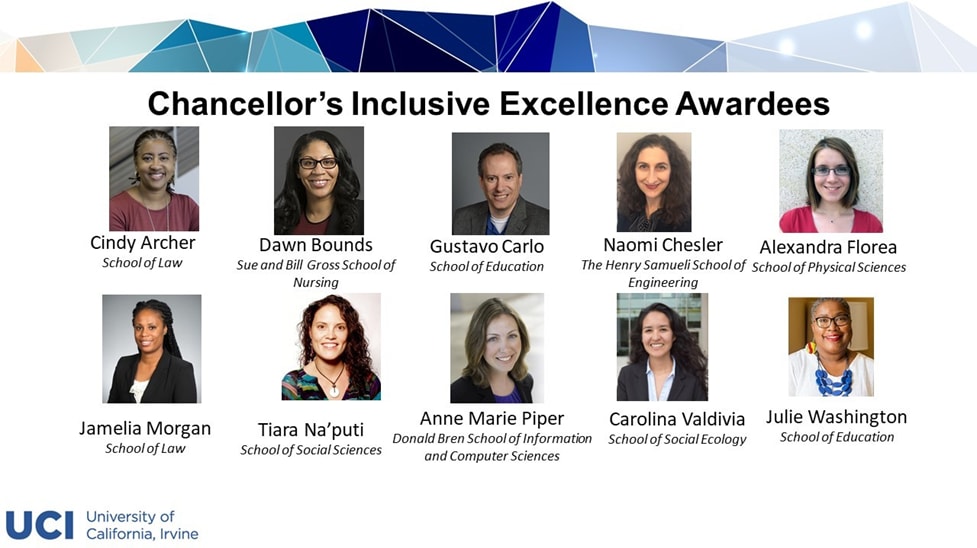 Chancellor's Inclusive Excellence Awardees

Cindy Archer
School of Law

Dawn Bounds
Sue and Bill Gross School of Nursing

Gustavo Carlo
School of Education

Naomi Chesler
The Henry Samueli School of Engineering

Alexandra Florea
School of Physical Sciences

Jamelia Morgan
School of Law

Tiara Na'puti
School of Social Sciences

Anne Marie Piper
Donald Bren School of Information and Computer Sciences

Carolina Valdivia
School of Social Ecology

Julie Washington
School of Education

UCI University of California, Irvine